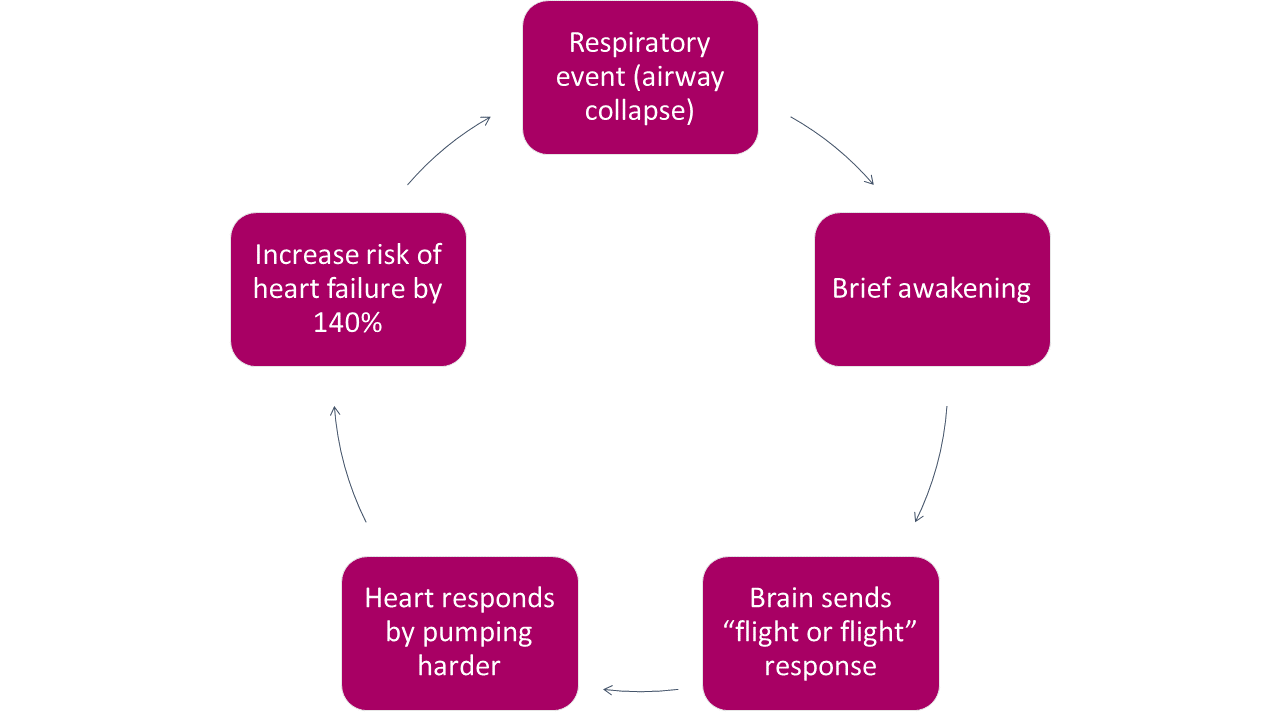 Respiratory event (airway collapse)

Brief awakening

Brain sends “flight or flight” response

Heart responds by pumping harder

Increase risk of heart failure by 140%